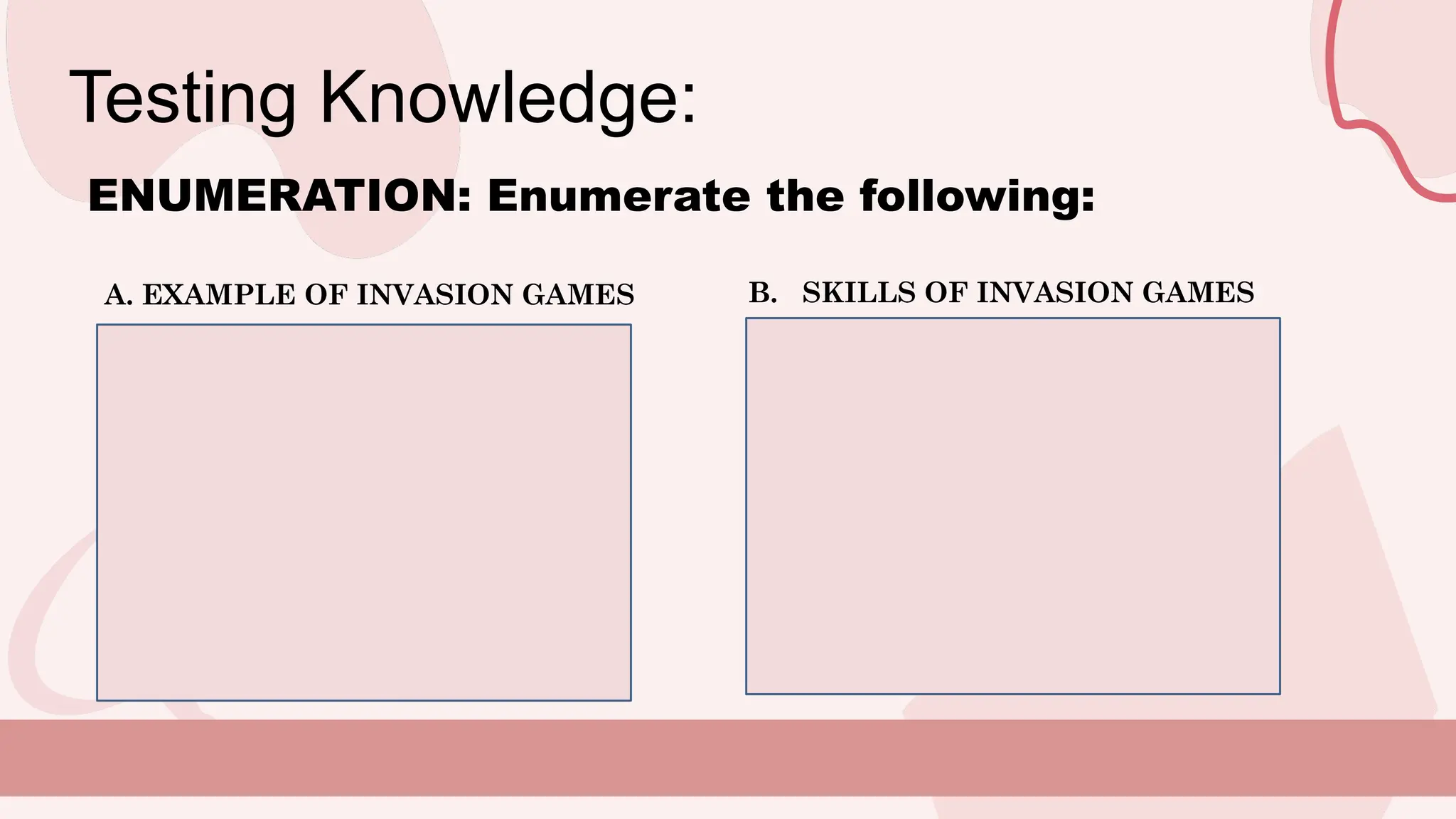 Testing Knowledge:

ENUMERATION: Enumerate the following:

A. EXAMPLE OF INVASION GAMES

B. SKILLS OF INVASION GAMES